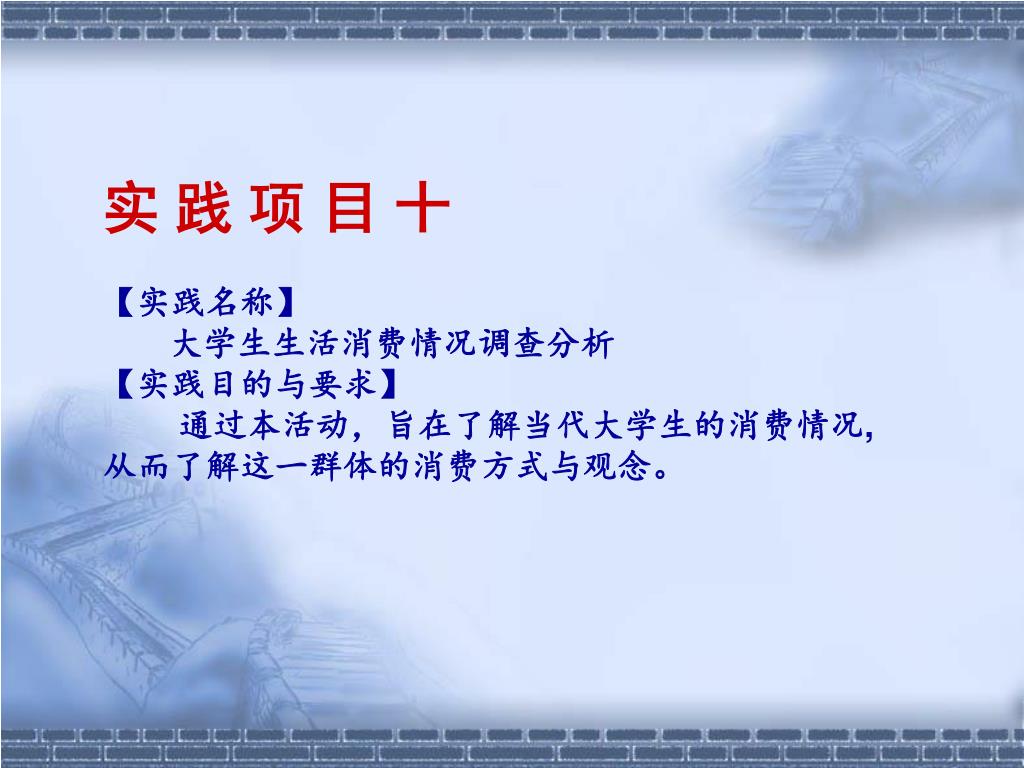 实 践 项 目 十

【实践名称】

大学生生活消费情况调查分析

【实践目的与要求】

通过本活动，旨在了解当代大学生的消费情况，从而了解这一群体的消费方式与观念。